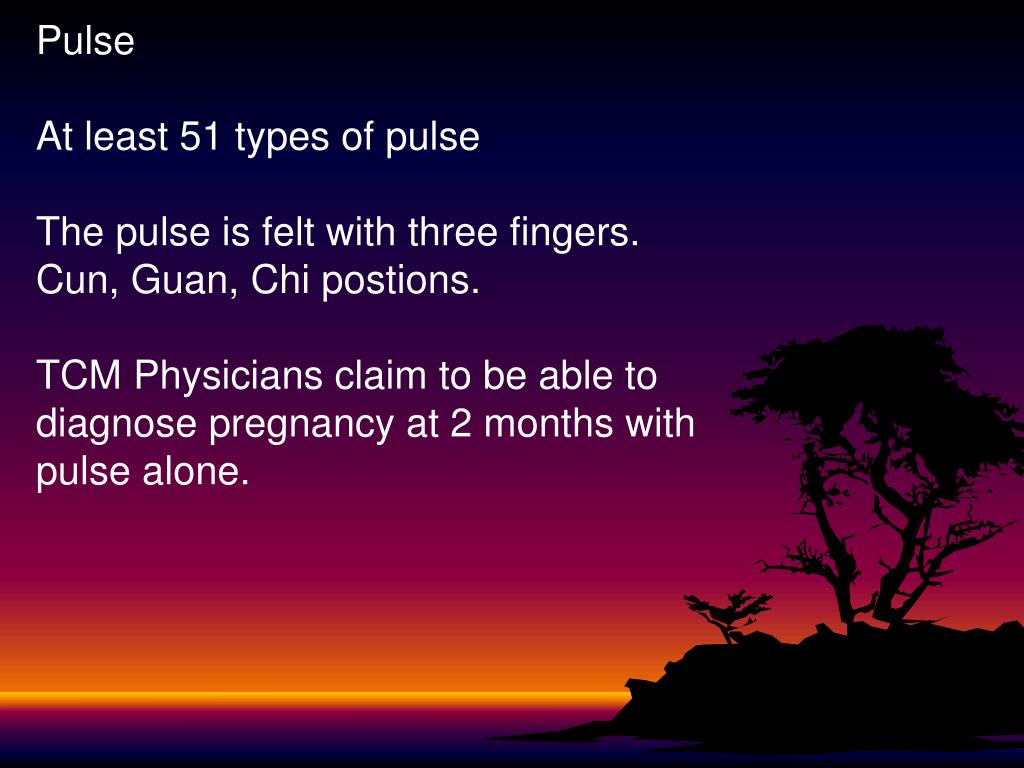 Pulse

At least 51 types of pulse

The pulse is felt with three fingers. Cun, Guan, Chi postions.

TCM Physicians claim to be able to diagnose pregnancy at 2 months with pulse alone.